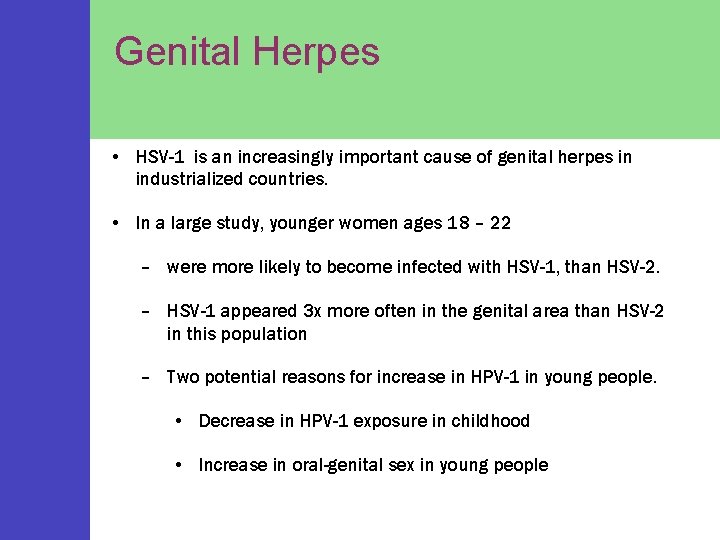 Genital Herpes

• HSV-1 is an increasingly important cause of genital herpes in industrialized countries.

• In a large study, younger women ages 18 – 22

– were more likely to become infected with HSV-1, than HSV-2.

– HSV-1 appeared 3x more often in the genital area than HSV-2 in this population

– Two potential reasons for increase in HPV-1 in young people.

• Decrease in HPV-1 exposure in childhood

• Increase in oral-genital sex in young people